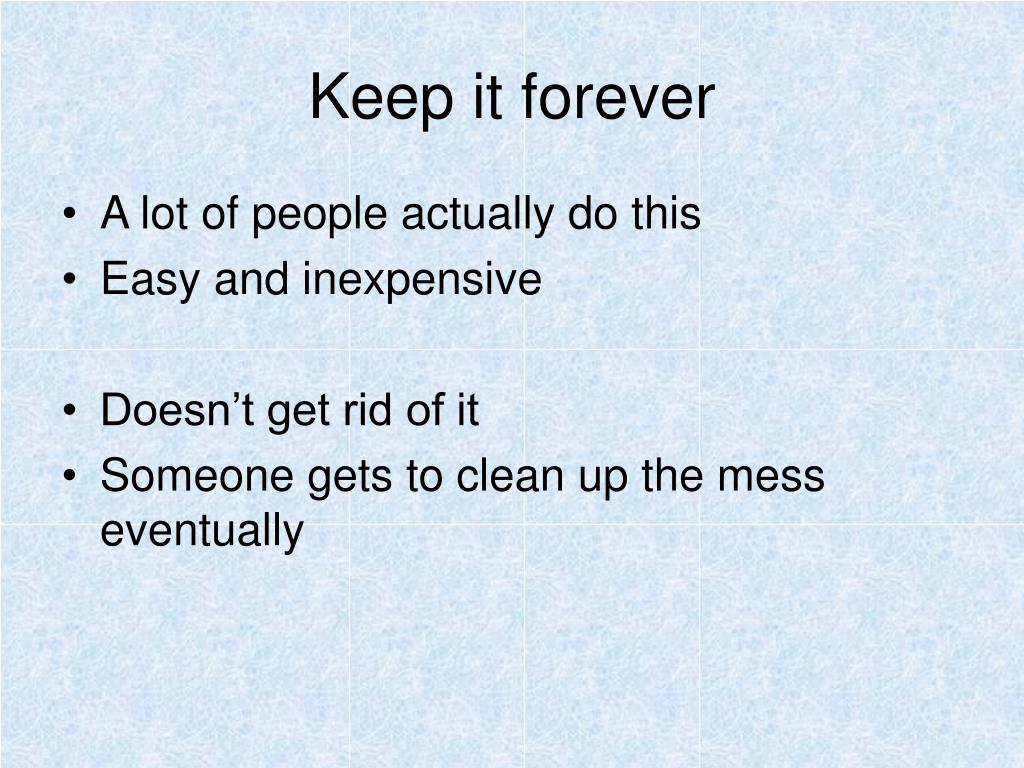 Keep it forever

• A lot of people actually do this
• Easy and inexpensive

• Doesn’t get rid of it
• Someone gets to clean up the mess eventually